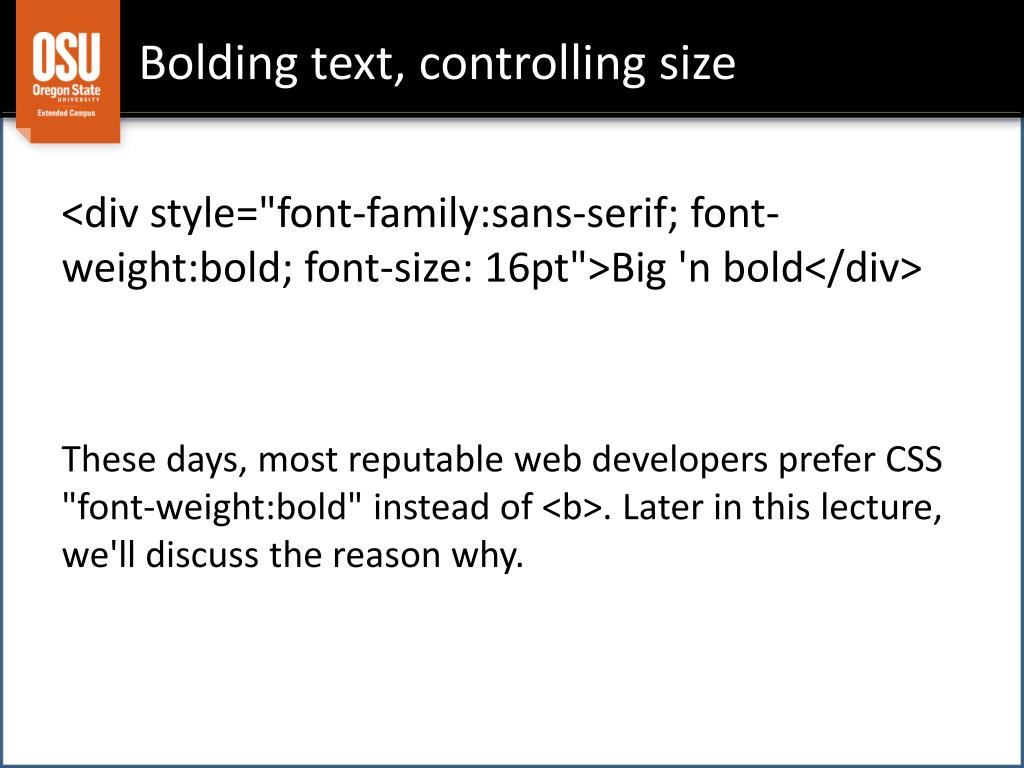 OSU
Oregon State
UNIVERSITY
Extended Campus

Bolding text, controlling size

<div style="font-family:sans-serif; font-weight:bold; font-size: 16pt">Big 'n bold</div>

These days, most reputable web developers prefer CSS "font-weight:bold" instead of <b>. Later in this lecture, we'll discuss the reason why.